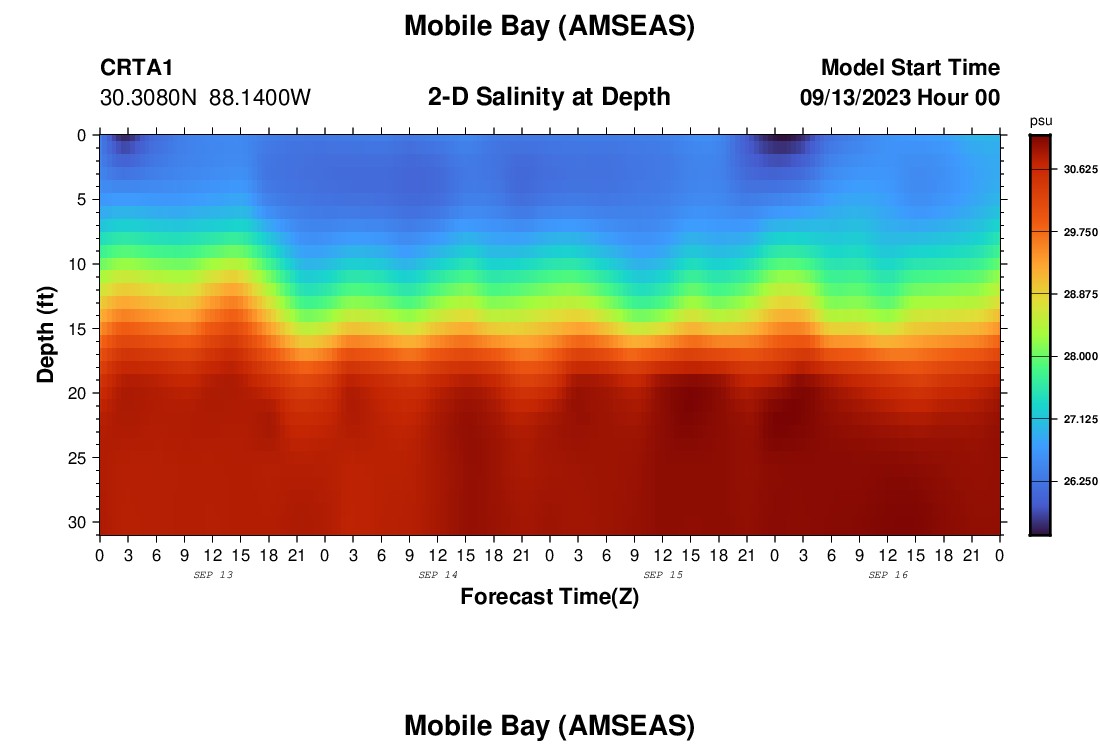 Mobile Bay (AMSEAS)

CRTA1
30.3080N 88.1400W

2-D Salinity at Depth

Model Start Time
09/13/2023 Hour 00

psu
30.625
29.750
28.875
28.000
27.125
26.250

Depth (ft)
0
5
10
15
20
25
30

0 3 6 9 12 15 18 21 0 3 6 9 12 15 18 21 0 3 6 9 12 15 18 21 0 3 6 9 12 15 18 21 0
SEP 13
SEP 14
SEP 15
SEP 16

Forecast Time(Z)

Mobile Bay (AMSEAS)